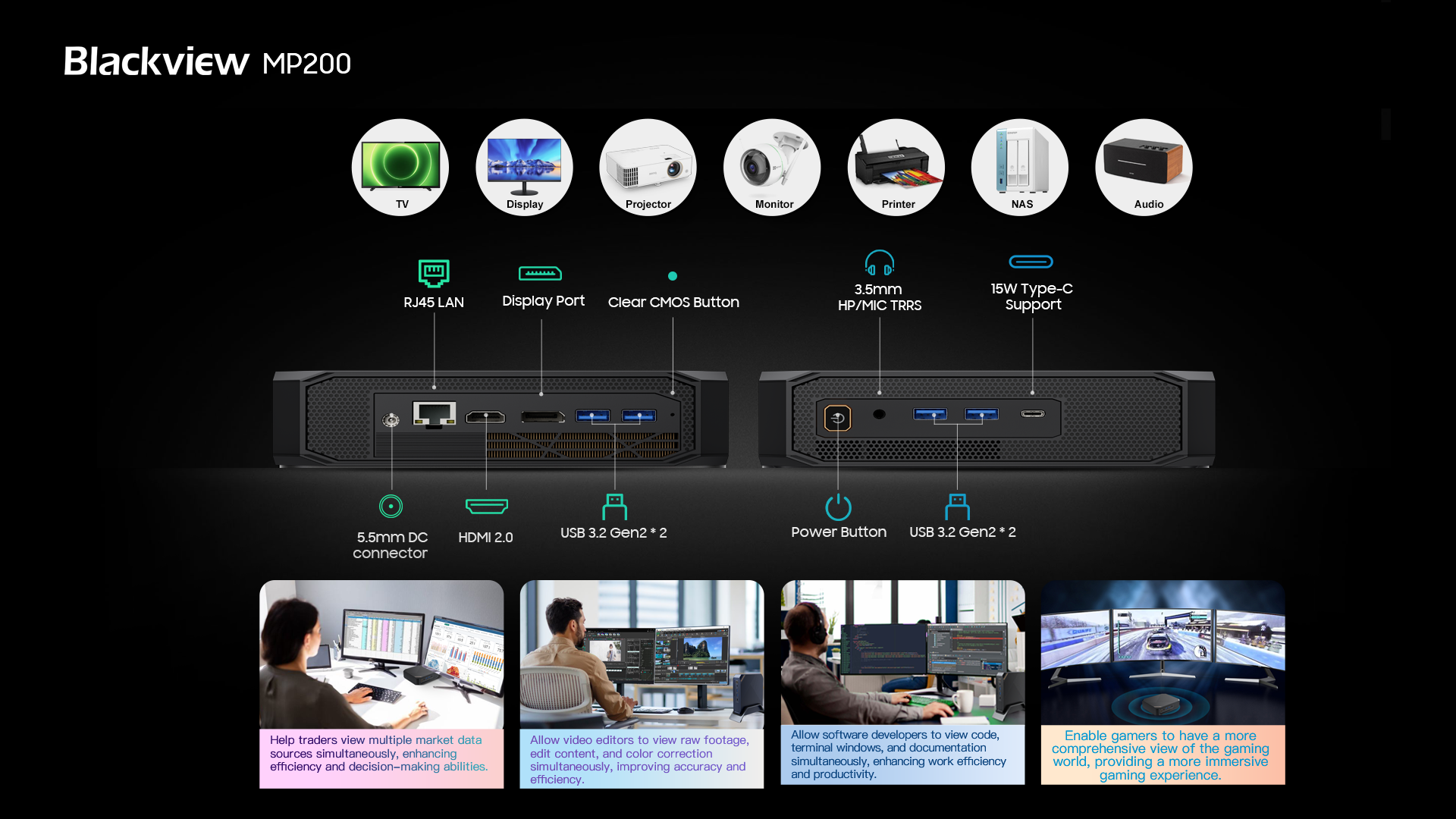 Blackview MP200

TV
Display
Projector
Monitor
Printer
NAS
Audio

RJ45 LAN
Display Port
Clear CMOS Button
3.5mm HP/MIC TRRS
15W Type-C Support

5.5mm DC connector
HDMI 2.0
USB 3.2 Gen2 * 2
Power Button
USB 3.2 Gen2 * 2

Help traders view multiple market data sources simultaneously, enhancing efficiency and decision-making abilities.

Allow video editors to view raw footage, edit content, and color correction simultaneously, improving accuracy and efficiency.

Allow software developers to view code, terminal windows, and documentation simultaneously, enhancing work efficiency and productivity.

Enable gamers to have a more comprehensive view of the gaming world, providing a more immersive gaming experience.